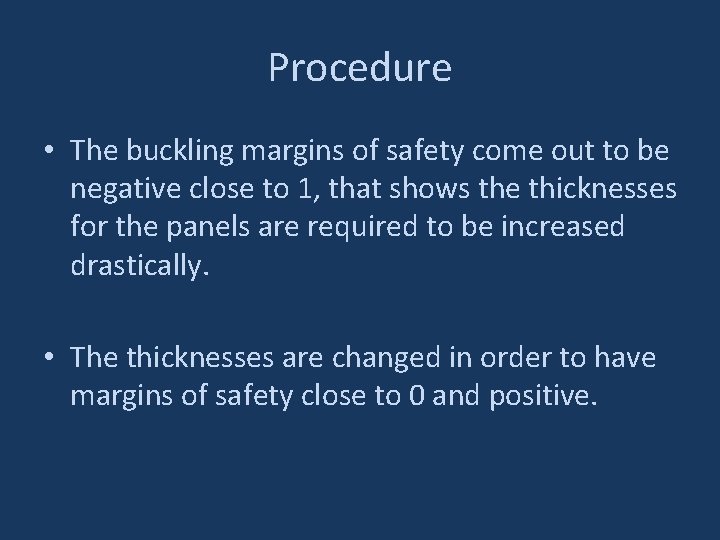 Procedure

• The buckling margins of safety come out to be negative close to 1, that shows the thicknesses for the panels are required to be increased drastically.

• The thicknesses are changed in order to have margins of safety close to 0 and positive.